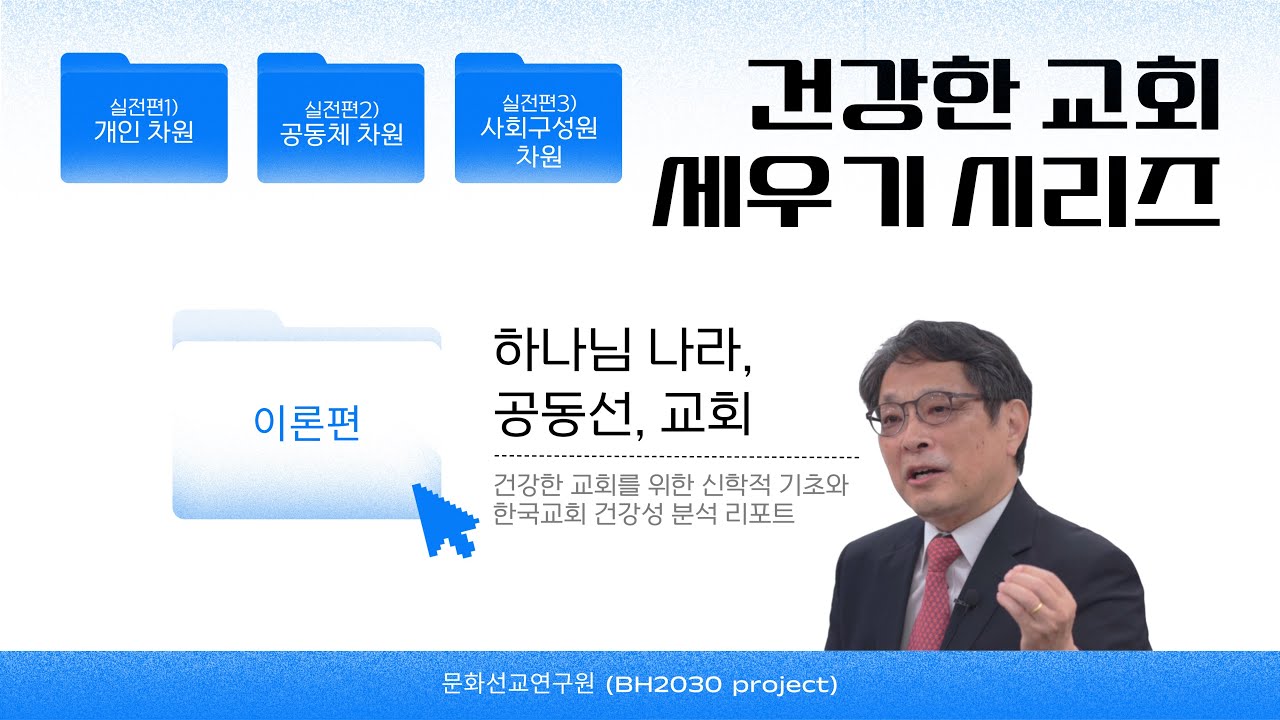 실전편1)
개인 차원

실전편2)
공동체 차원

실전편3)
사회구성원
차원

건강한 교회
세우기 시리즈

이론편

하나님 나라,
공동선, 교회

건강한 교회를 위한 신학적 기초와
한국교회 건강성 분석 리포트

문화선교연구원 (BH2030 project)